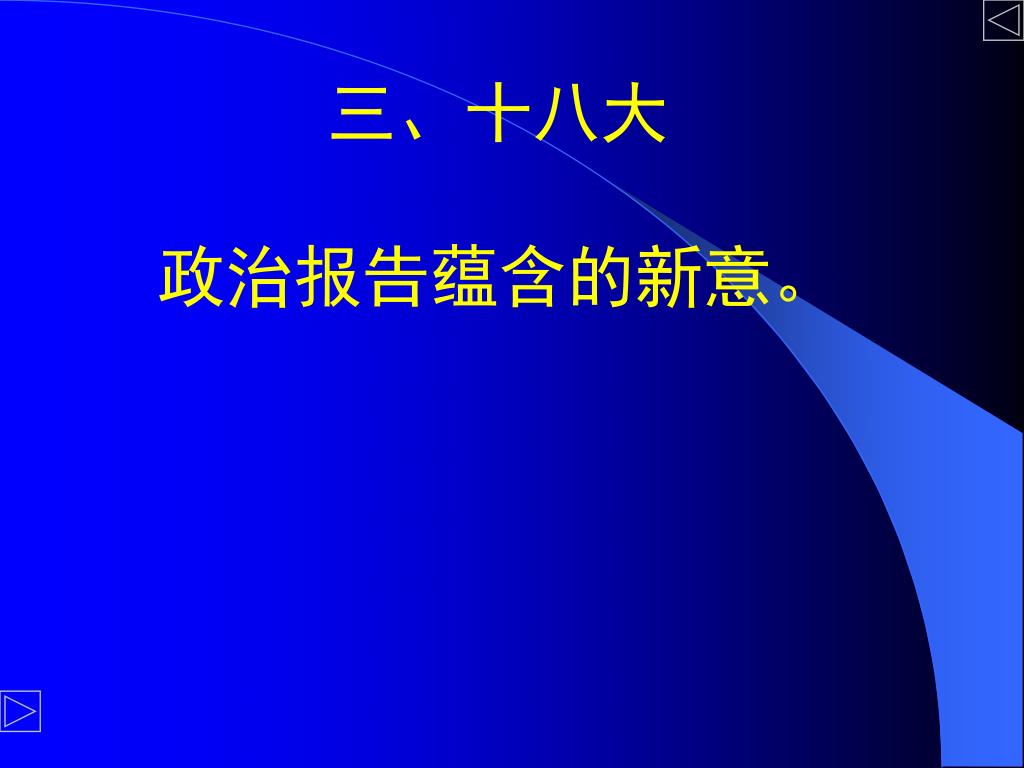 三、十八大

政治报告蕴含的新意。